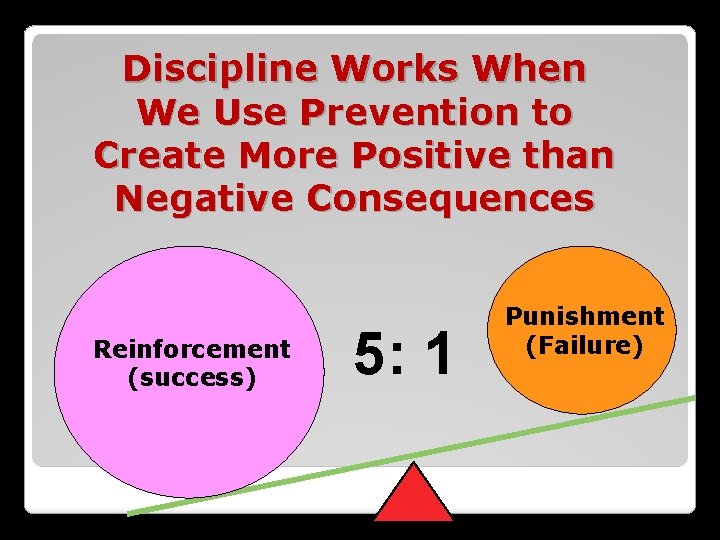 Discipline Works When We Use Prevention to Create More Positive than Negative Consequences

Reinforcement (success)

5: 1

Punishment (Failure)